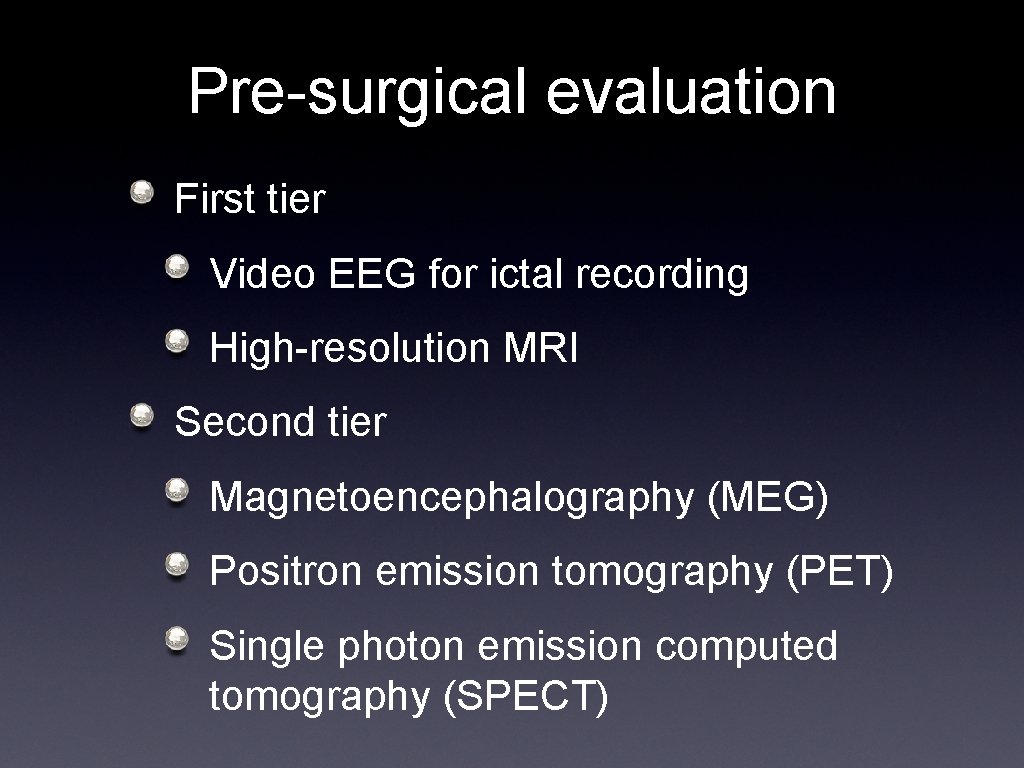 Pre-surgical evaluation

First tier

Video EEG for ictal recording

High-resolution MRI

Second tier

Magnetoencephalography (MEG)

Positron emission tomography (PET)

Single photon emission computed tomography (SPECT)